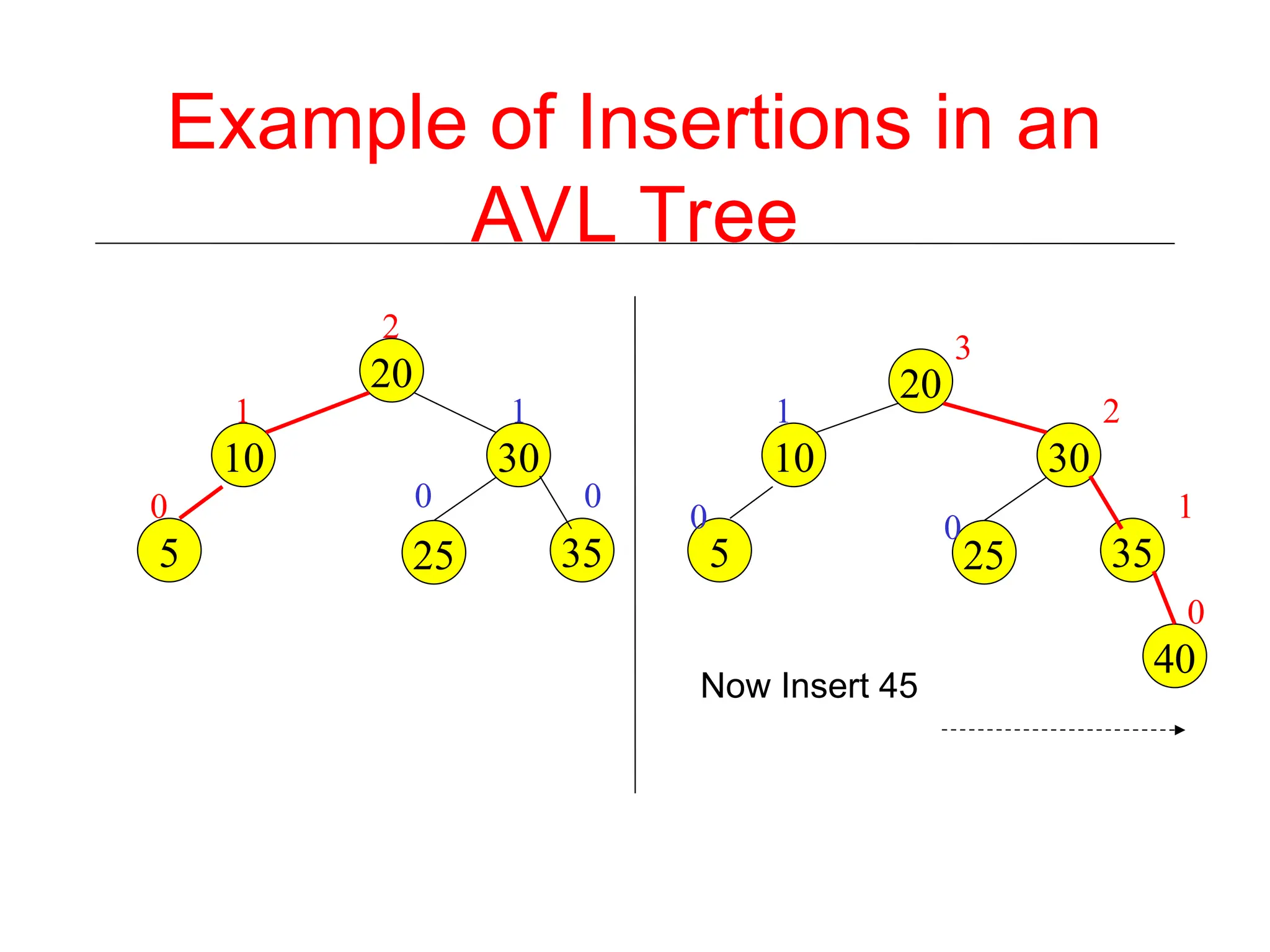 Example of Insertions in an AVL Tree

2
20
1
10
1
30
0
5
0
25
0
35

3
20
1
10
2
30
0
5
0
25
1
35
0
40

Now Insert 45